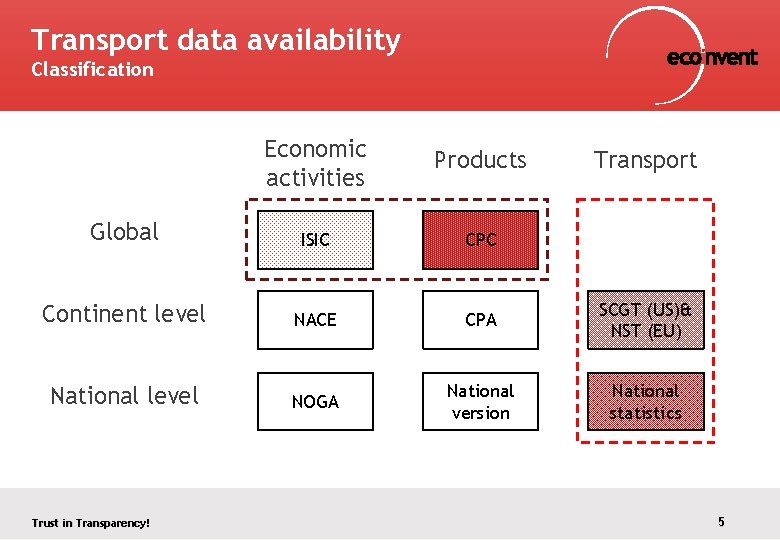 Transport data availability
Classification

ecoinvent

| | Economic activities | Products | Transport |
|---|---|---|---|
| Global | ISIC | CPC | |
| Continent level | NACE | CPA | SCGT (US)& NST (EU) |
| National level | NOGA | National version | National statistics |

Trust in Transparency!

5